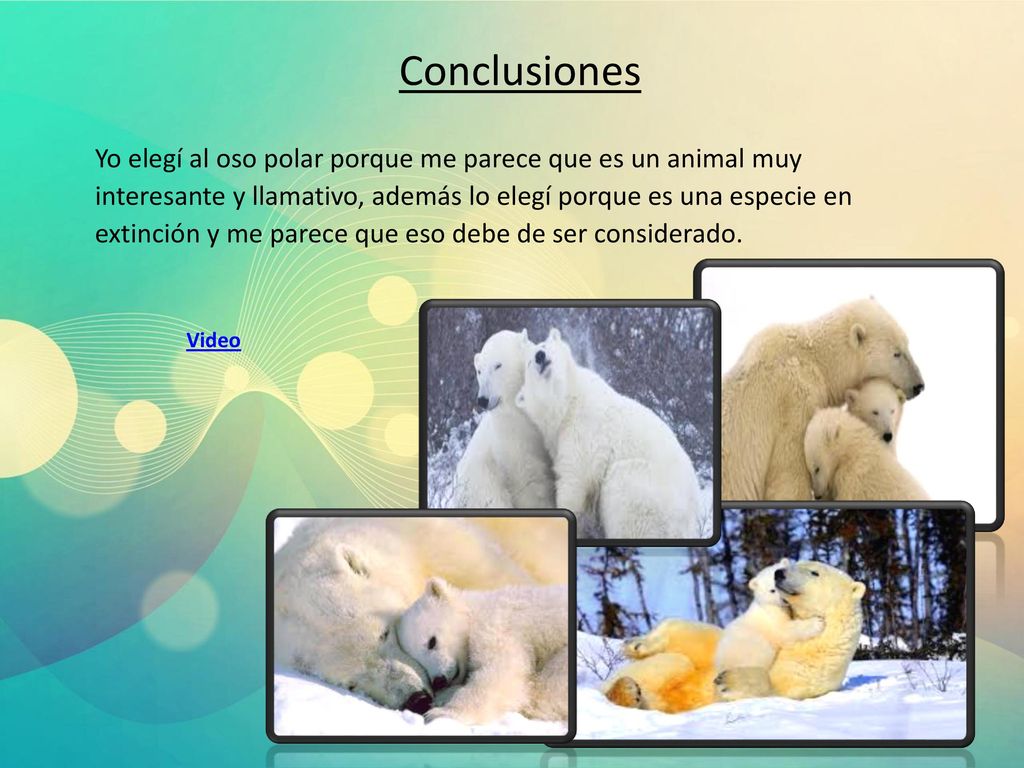 Conclusiones

Yo elegí al oso polar porque me parece que es un animal muy interesante y llamativo, además lo elegí porque es una especie en extinción y me parece que eso debe de ser considerado.

Video